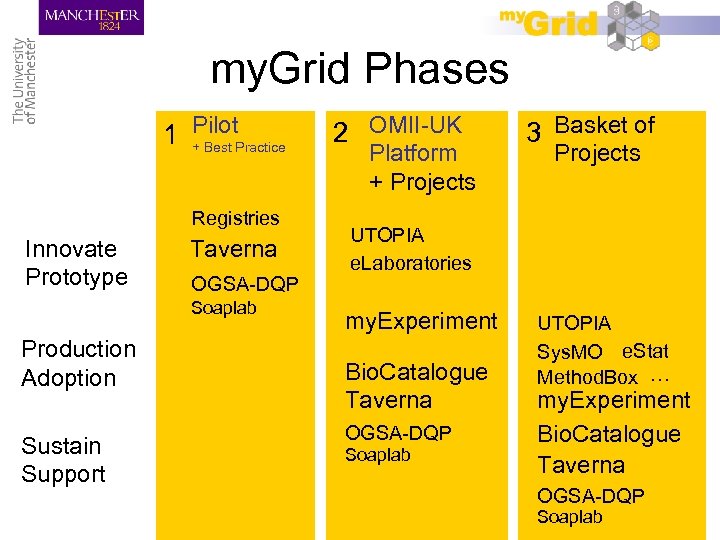 MANCHESTER 1824

The University of Manchester

myGrid

myGrid Phases

Innovate Prototype

Production Adoption

Sustain Support

1 Pilot
+ Best Practice

Registries
Taverna
OGSA-DQP
Soaplab

2 OMII-UK Platform + Projects

UTOPIA
eLaboratories

myExperiment

BioCatalogue
Taverna
OGSA-DQP
Soaplab

3 Basket of Projects

UTOPIA
SysMO eStat
MethodBox …
myExperiment
BioCatalogue
Taverna
OGSA-DQP
Soaplab